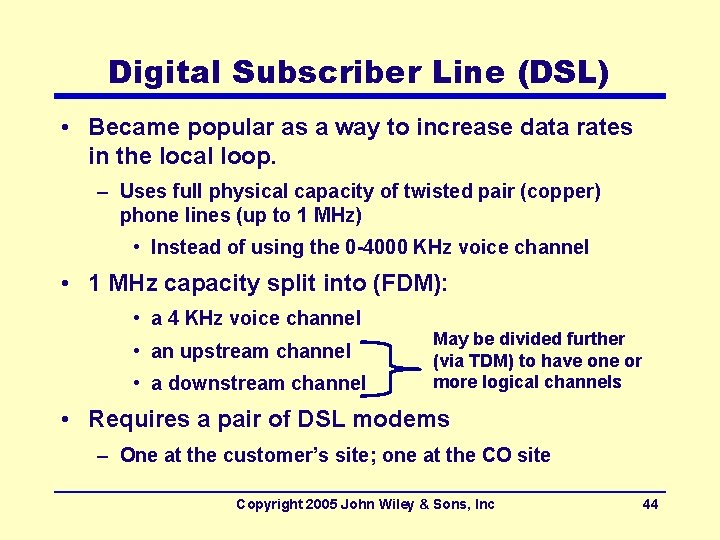 Digital Subscriber Line (DSL)

• Became popular as a way to increase data rates in the local loop.

– Uses full physical capacity of twisted pair (copper) phone lines (up to 1 MHz)

• Instead of using the 0-4000 KHz voice channel

• 1 MHz capacity split into (FDM):

• a 4 KHz voice channel

• an upstream channel

• a downstream channel

May be divided further (via TDM) to have one or more logical channels

• Requires a pair of DSL modems

– One at the customer's site; one at the CO site

Copyright 2005 John Wiley & Sons, Inc

44